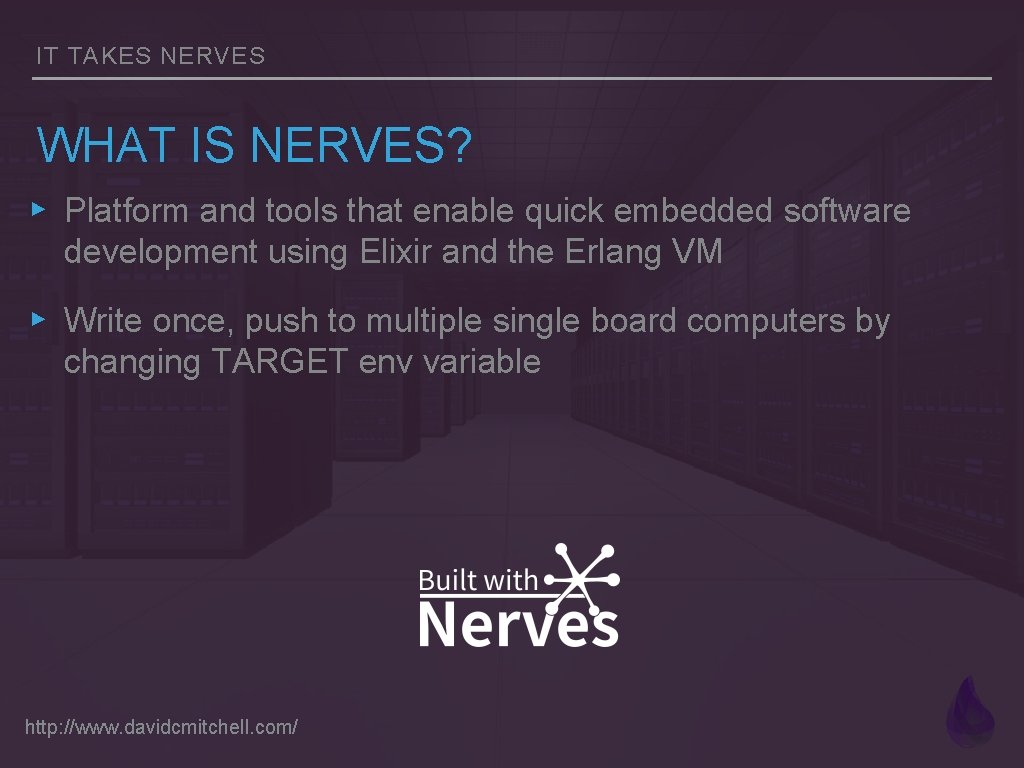 IT TAKES NERVES

WHAT IS NERVES?

▸ Platform and tools that enable quick embedded software development using Elixir and the Erlang VM

▸ Write once, push to multiple single board computers by changing TARGET env variable

Built with
Nerves

http://www.davidcmitchell.com/